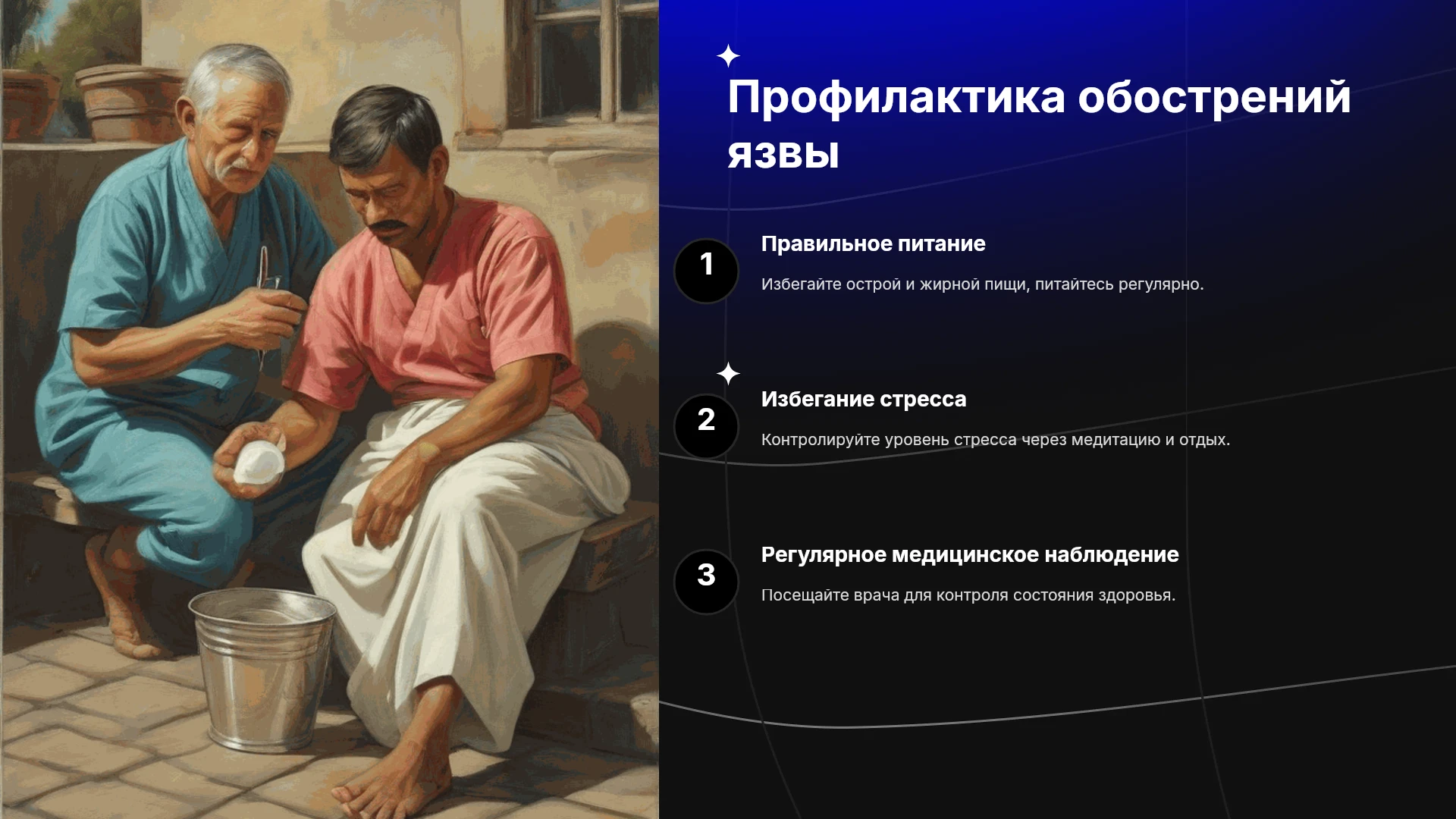 Профилактика обострений язвы

1

Правильное питание

Избегайте острой и жирной пищи, питайтесь регулярно.

2

Избегание стресса

Контролируйте уровень стресса через медитацию и отдых.

3

Регулярное медицинское наблюдение

Посещайте врача для контроля состояния здоровья.